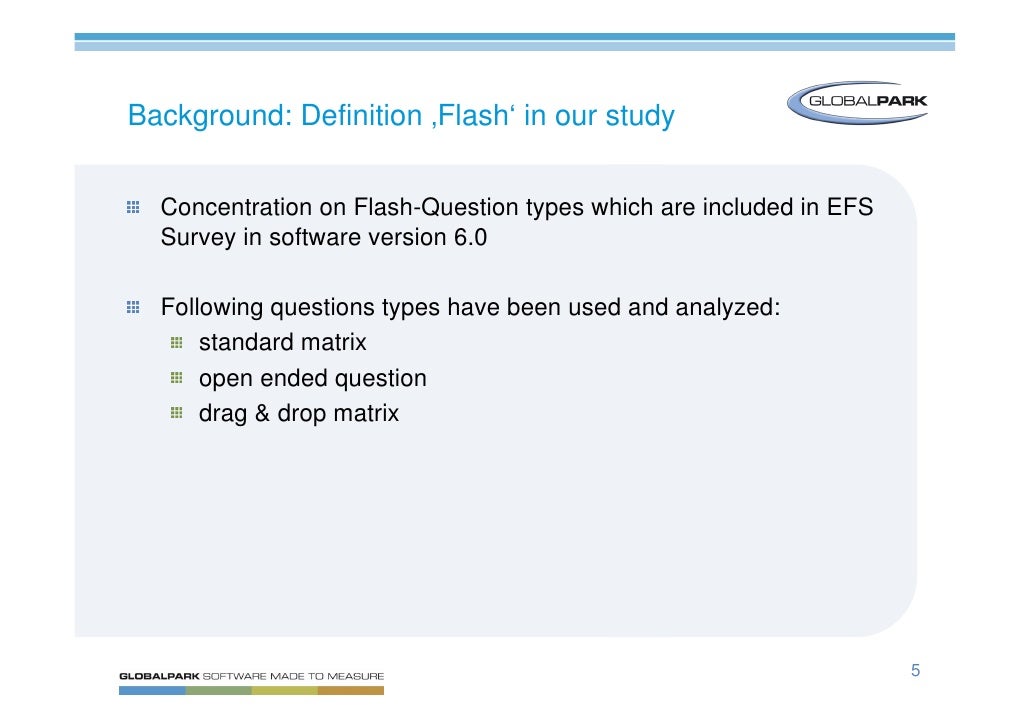 Background: Definition ‚Flash‘ in our study

GLOBALPARK

Concentration on Flash-Question types which are included in EFS Survey in software version 6.0

Following questions types have been used and analyzed:

standard matrix

open ended question

drag & drop matrix

GLOBALPARK SOFTWARE MADE TO MEASURE

5